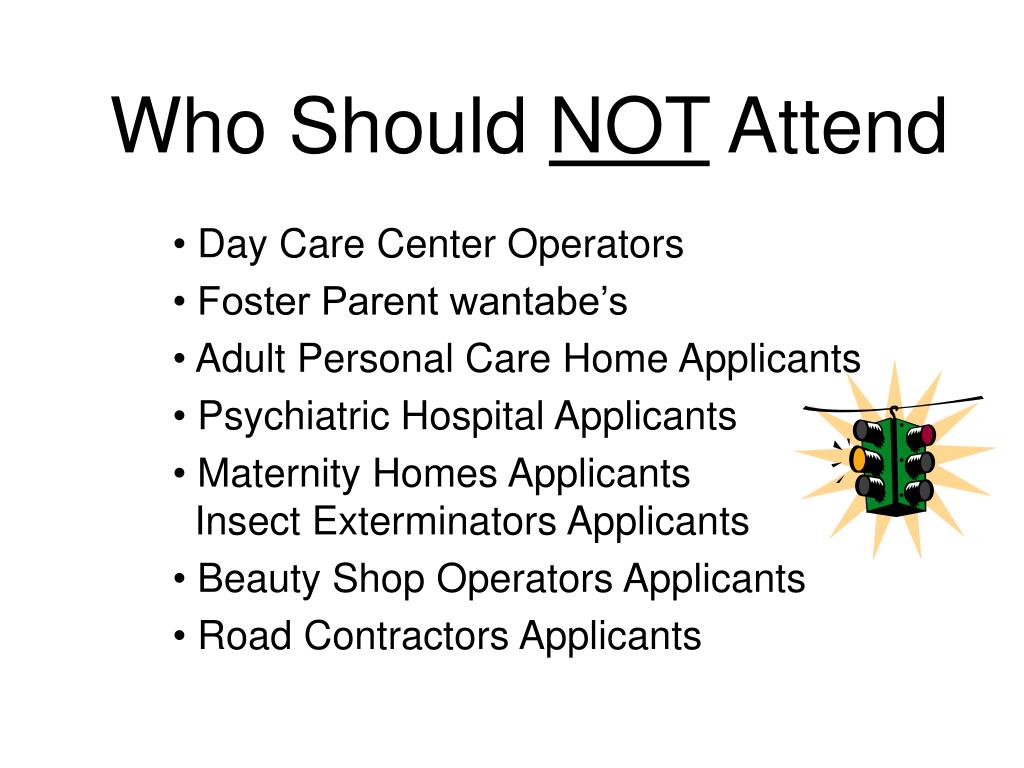 Who Should NOT Attend

• Day Care Center Operators
• Foster Parent wantabe’s
• Adult Personal Care Home Applicants
• Psychiatric Hospital Applicants
• Maternity Homes Applicants
Insect Exterminators Applicants
• Beauty Shop Operators Applicants
• Road Contractors Applicants